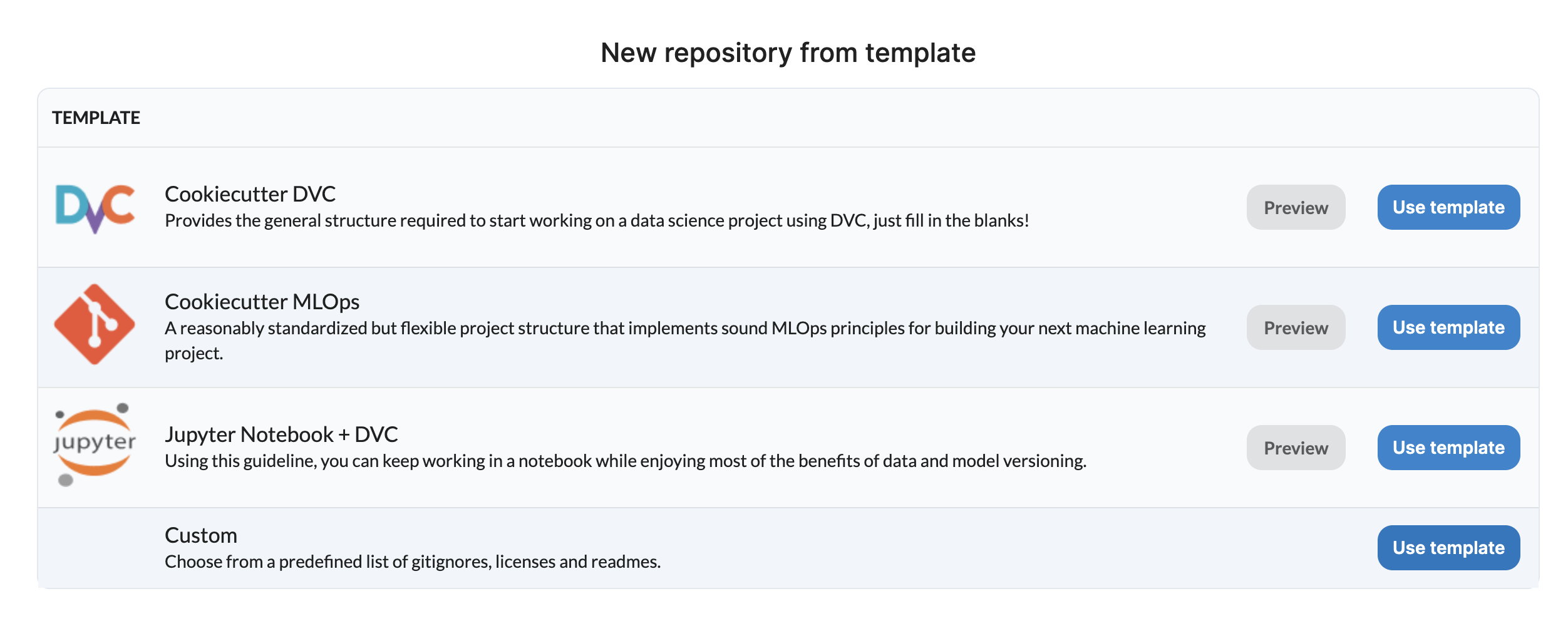 New repository from template

TEMPLATE

DVC

Cookiecutter DVC
Provides the general structure required to start working on a data science project using DVC, just fill in the blanks!

Preview

Use template

Cookiecutter MLOps
A reasonably standardized but flexible project structure that implements sound MLOps principles for building your next machine learning project.

Preview

Use template

jupyter

Jupyter Notebook + DVC
Using this guideline, you can keep working in a notebook while enjoying most of the benefits of data and model versioning.

Preview

Use template

Custom
Choose from a predefined list of gitignores, licenses and readmes.

Use template